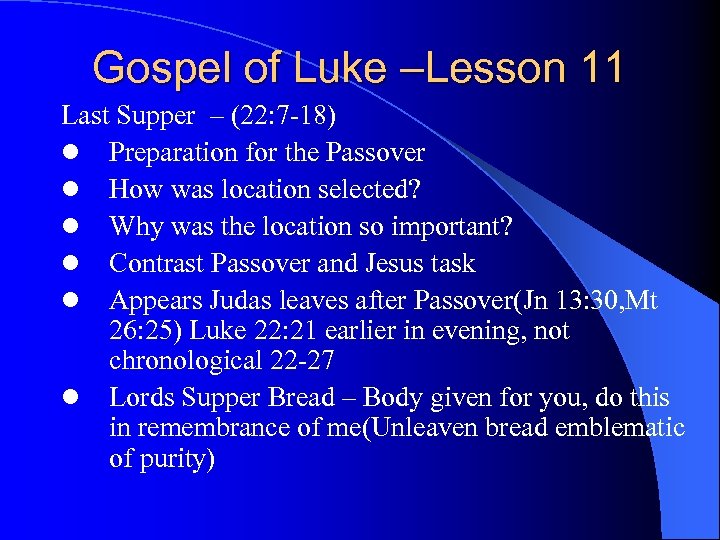 Gospel of Luke –Lesson 11

Last Supper – (22:7-18)

- Preparation for the Passover
- How was location selected?
- Why was the location so important?
- Contrast Passover and Jesus task
- Appears Judas leaves after Passover(Jn 13:30,Mt 26:25) Luke 22:21 earlier in evening, not chronological 22-27
- Lords Supper Bread – Body given for you, do this in remembrance of me(Unleaven bread emblematic of purity)